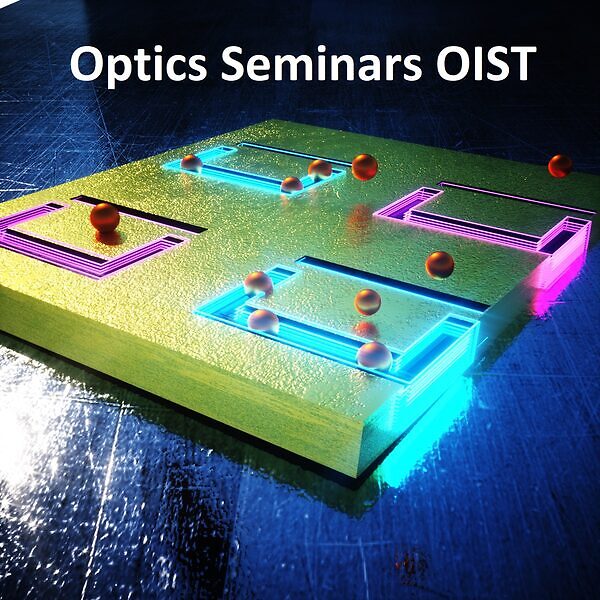 Optics Seminars OIST